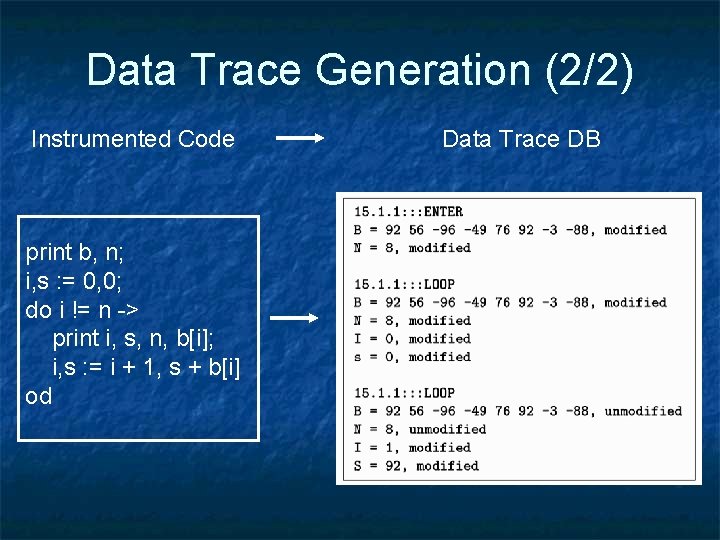 Data Trace Generation (2/2)

Instrumented Code

Data Trace DB

print b, n;
i,s := 0,0;
do i != n ->
print i, s, n, b[i];
i,s := i + 1, s + b[i]
od

15.1.1:::ENTER
B = 92 56 -96 -49 76 92 -3 -88, modified
N = 8, modified

15.1.1:::LOOP
B = 92 56 -96 -49 76 92 -3 -88, modified
N = 8, modified
I = 0, modified
s = 0, modified

15.1.1:::LOOP
B = 92 56 -96 -49 76 92 -3 -88, unmodified
N = 8, unmodified
I = 1, modified
S = 92, modified